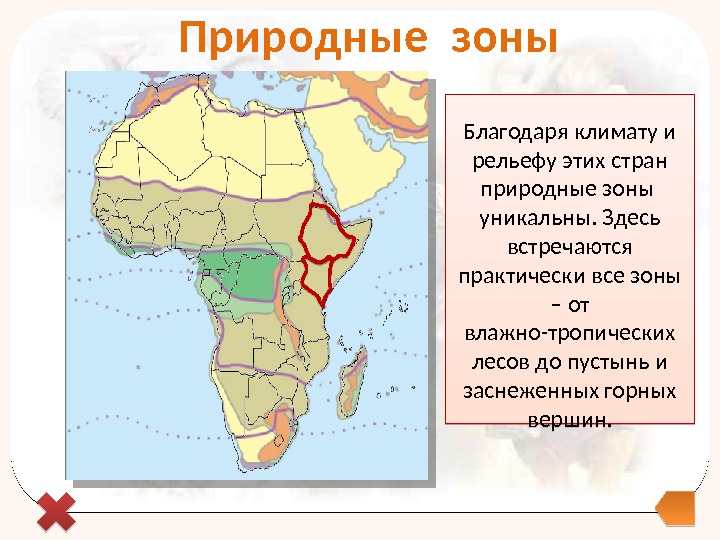 Природные зоны

Благодаря климату и рельефу этих стран природные зоны уникальны. Здесь встречаются практически все зоны – от влажно-тропических лесов до пустынь и заснеженных горных вершин.